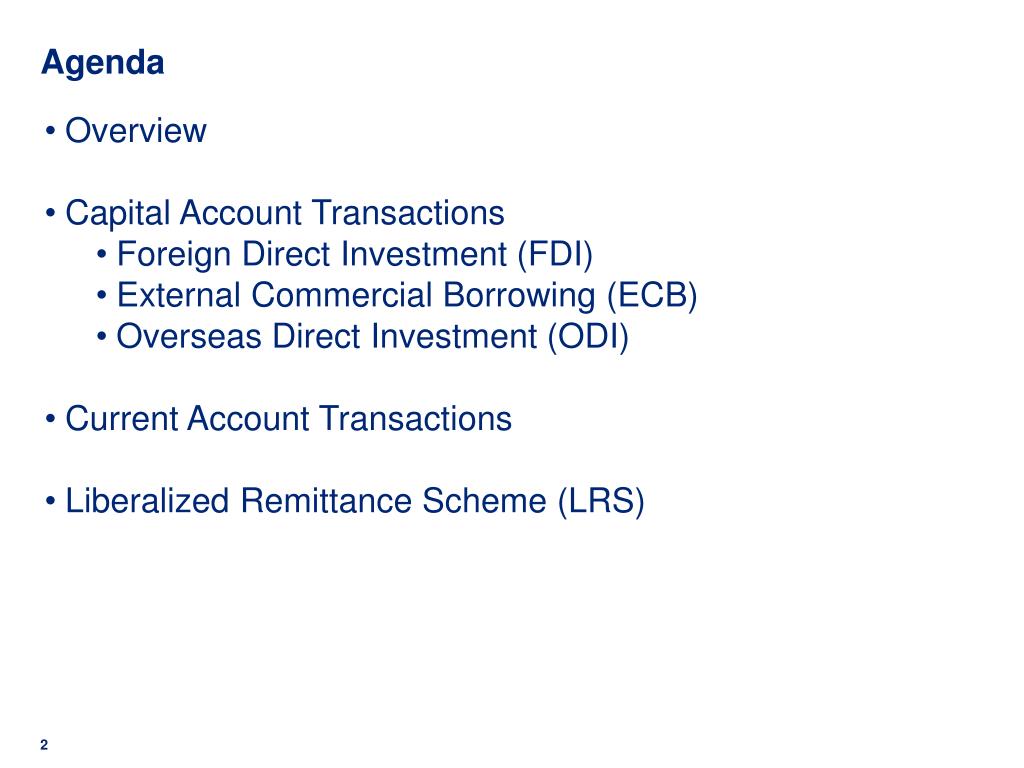 Agenda

• Overview

• Capital Account Transactions
• Foreign Direct Investment (FDI)
• External Commercial Borrowing (ECB)
• Overseas Direct Investment (ODI)

• Current Account Transactions

• Liberalized Remittance Scheme (LRS)

2